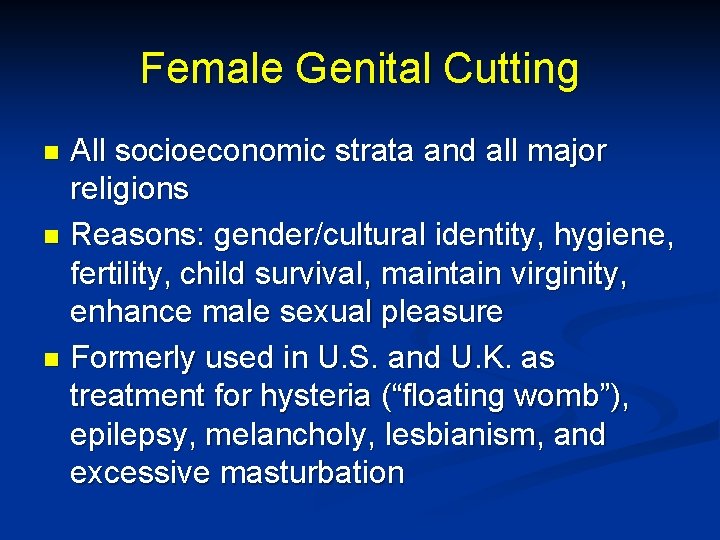 Female Genital Cutting

- All socioeconomic strata and all major religions
- Reasons: gender/cultural identity, hygiene, fertility, child survival, maintain virginity, enhance male sexual pleasure
- Formerly used in U.S. and U.K. as treatment for hysteria (“floating womb”), epilepsy, melancholy, lesbianism, and excessive masturbation